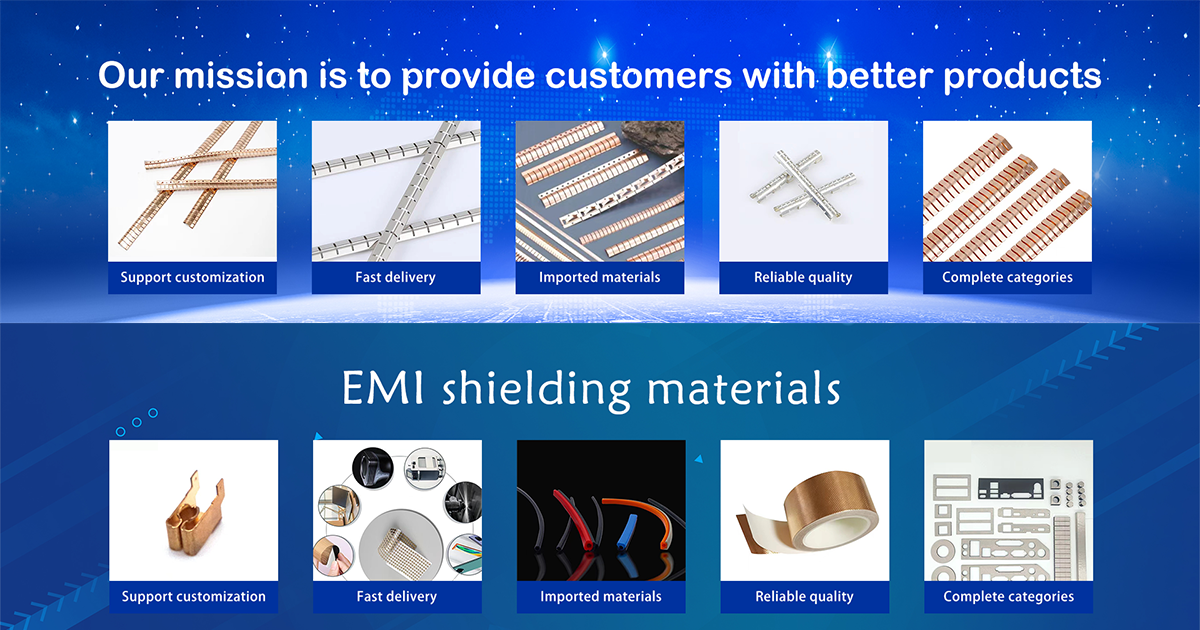 Our mission is to provide customers with better products

Support customization

Fast delivery

Imported materials

Reliable quality

Complete categories

EMI shielding materials

Support customization

Fast delivery

Imported materials

Reliable quality

Complete categories